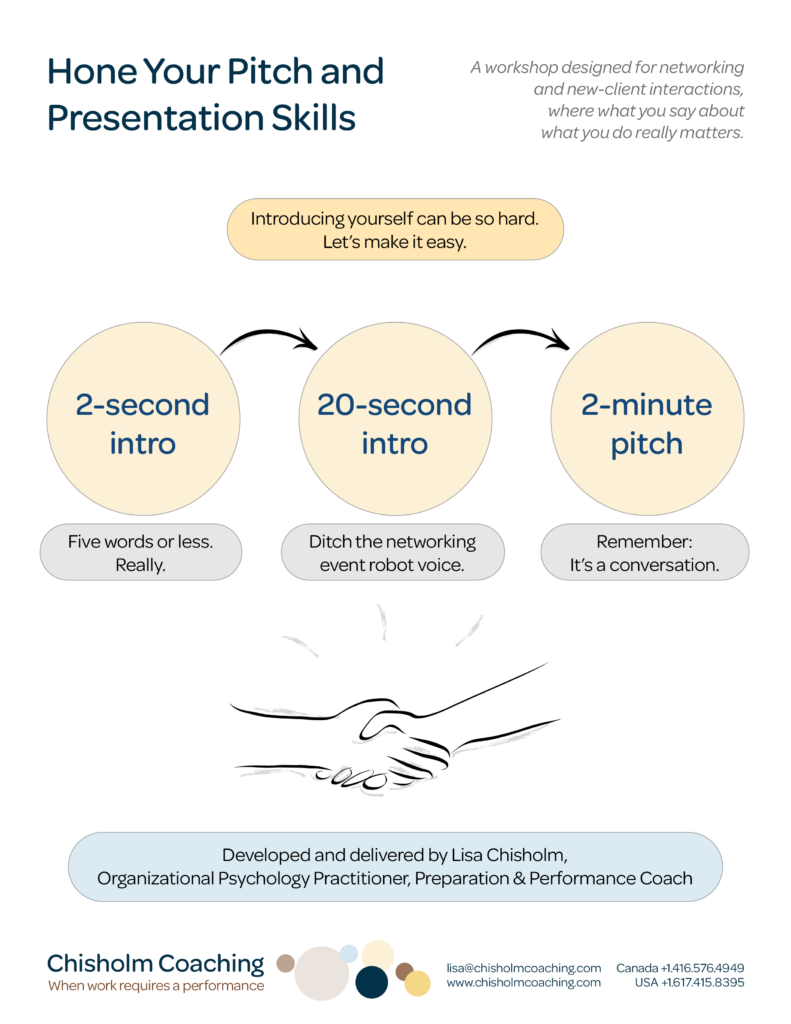 Hone Your Pitch and Presentation Skills

A workshop designed for networking and new-client interactions, where what you say about what you do really matters.

Introducing yourself can be so hard. Let's make it easy.

2-second intro

20-second intro

2-minute pitch

Five words or less. Really.

Ditch the networking event robot voice.

Remember: It's a conversation.

Developed and delivered by Lisa Chisholm, Organizational Psychology Practitioner, Preparation & Performance Coach

Chisholm Coaching
When work requires a performance

lisa@chisholmcoaching.com
www.chisholmcoaching.com

Canada +1.416.576.4949
USA +1.617.415.8395